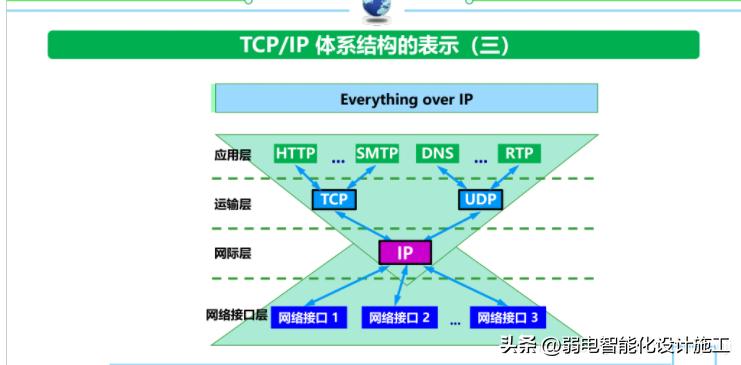 TCP/IP 体系结构的表示（三）

Everything over IP

应用层
HTTP … SMTP DNS … RTP

运输层
TCP UDP

网际层
IP

网络接口层
网络接口 1 网络接口 2 … 网络接口 3

头条 @弱电智能化设计施工